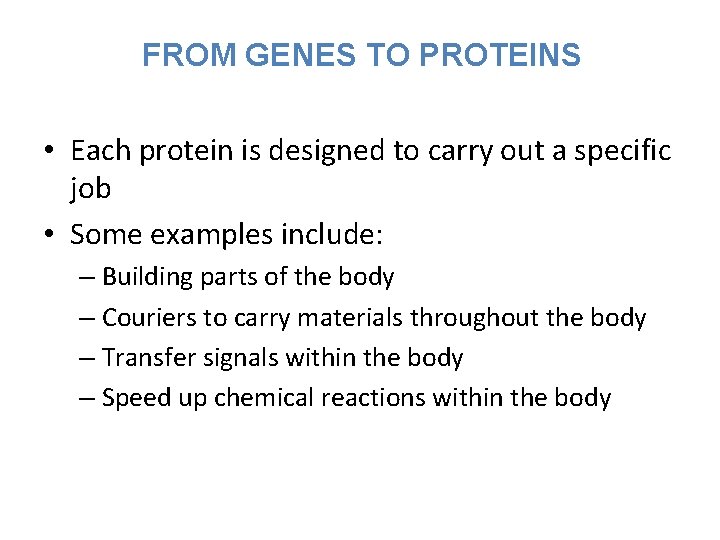 FROM GENES TO PROTEINS

• Each protein is designed to carry out a specific job
• Some examples include:
– Building parts of the body
– Couriers to carry materials throughout the body
– Transfer signals within the body
– Speed up chemical reactions within the body